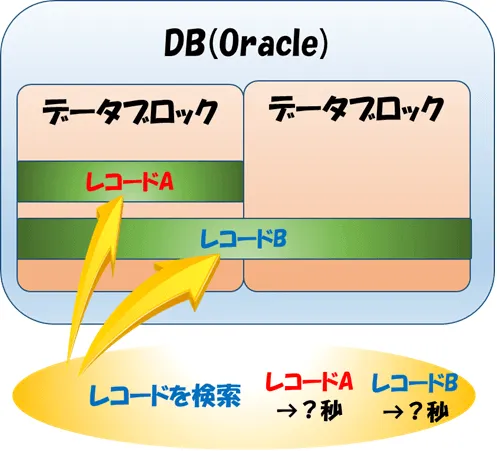 DB(Oracle)

データブロック

データブロック

レコードA

レコードB

レコードを検索

レコードA
→？秒

レコードB
→？秒